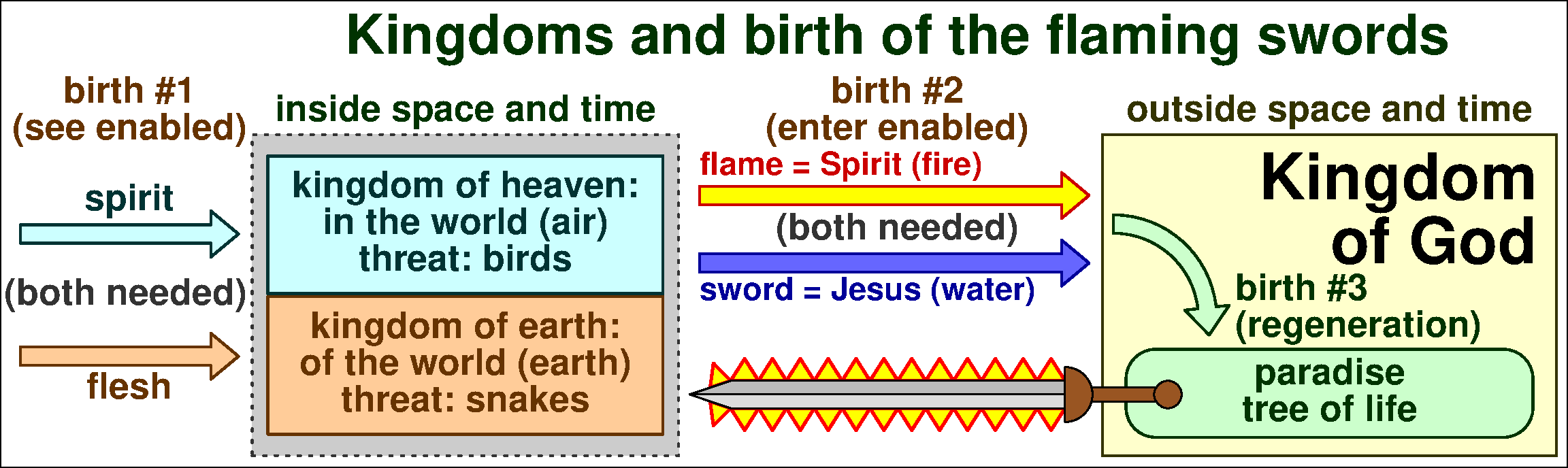 Kingdoms and birth of the flaming swords

birth #1
(see enabled)

spirit

(both needed)

flesh

inside space and time

kingdom of heaven:
in the world (air)
threat: birds

kingdom of earth:
of the world (earth)
threat: snakes

birth #2
(enter enabled)

flame = Spirit (fire)

(both needed)

sword = Jesus (water)

outside space and time

Kingdom of God

birth #3
(regeneration)

paradise
tree of life